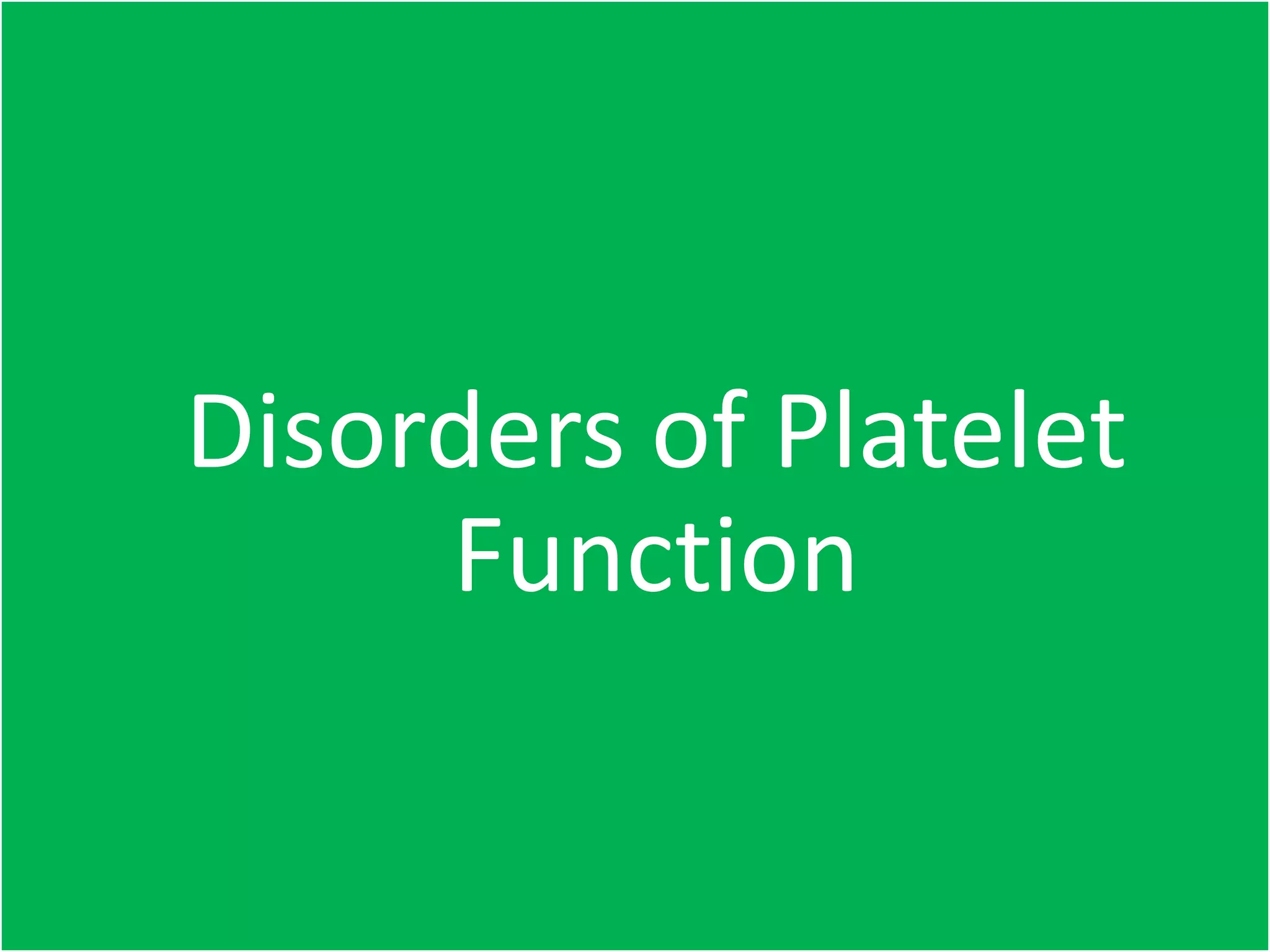 Disorders of Platelet Function